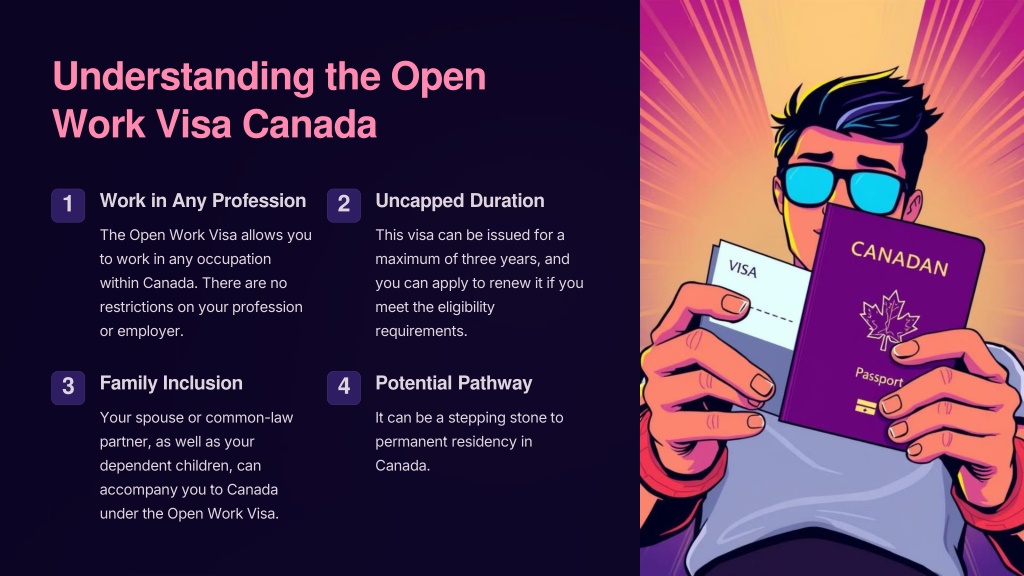 Understanding the Open Work Visa Canada

1 Work in Any Profession

The Open Work Visa allows you to work in any occupation within Canada. There are no restrictions on your profession or employer.

2 Uncapped Duration

This visa can be issued for a maximum of three years, and you can apply to renew it if you meet the eligibility requirements.

3 Family Inclusion

Your spouse or common-law partner, as well as your dependent children, can accompany you to Canada under the Open Work Visa.

4 Potential Pathway

It can be a stepping stone to permanent residency in Canada.

VISA

CANADAN

Passport